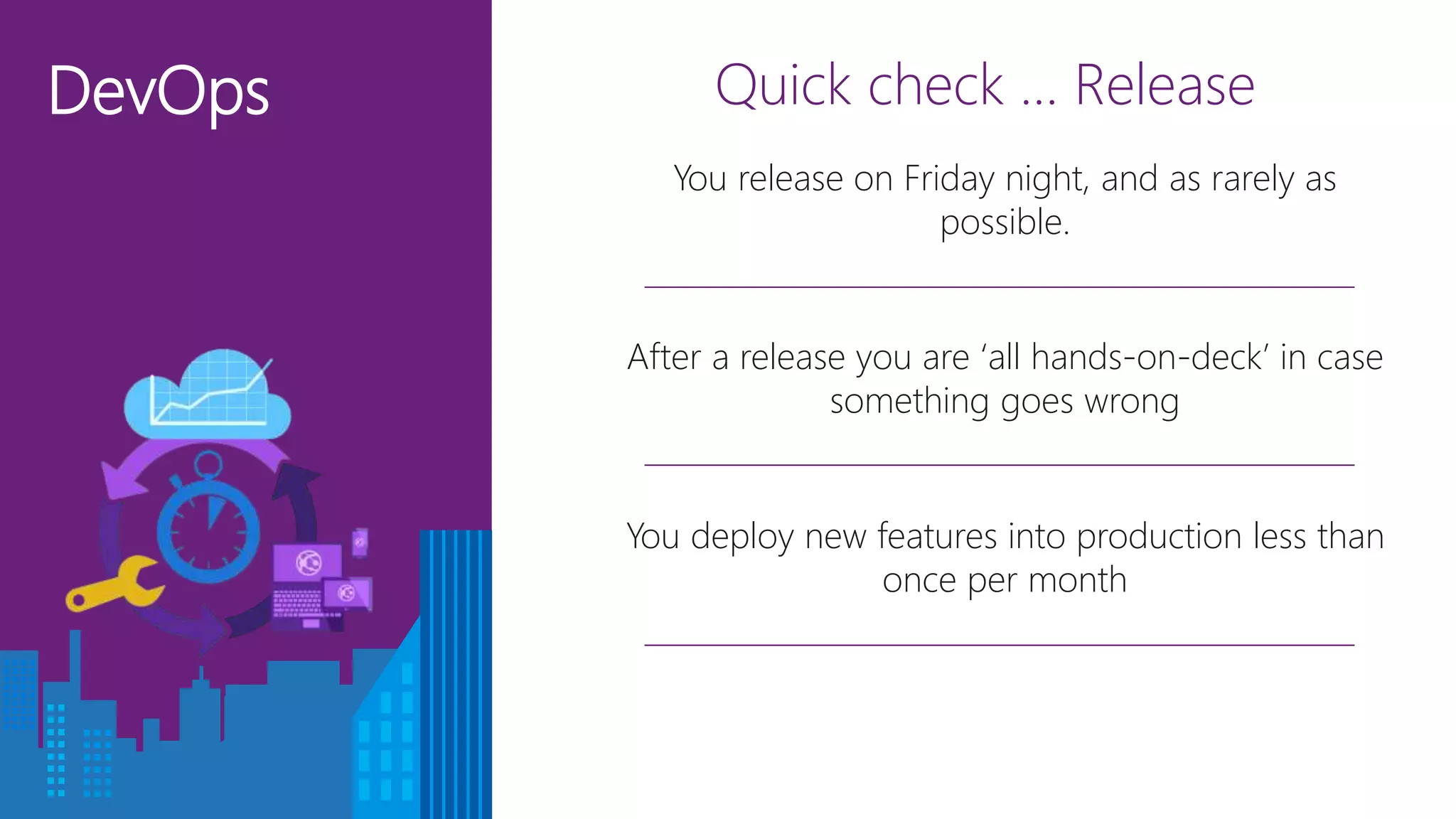 DevOps

Quick check … Release

You release on Friday night, and as rarely as possible.

After a release you are ‘all hands-on-deck’ in case something goes wrong

You deploy new features into production less than once per month